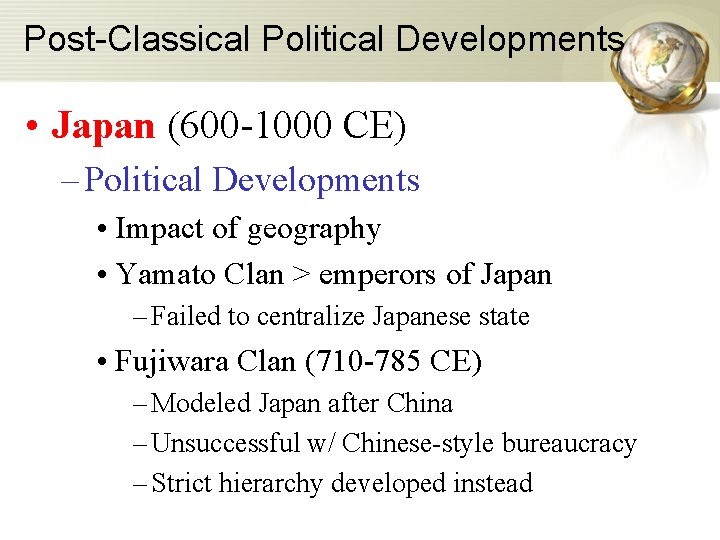 Post-Classical Political Developments

• Japan (600-1000 CE)
– Political Developments
• Impact of geography
• Yamato Clan > emperors of Japan
– Failed to centralize Japanese state
• Fujiwara Clan (710-785 CE)
– Modeled Japan after China
– Unsuccessful w/ Chinese-style bureaucracy
– Strict hierarchy developed instead